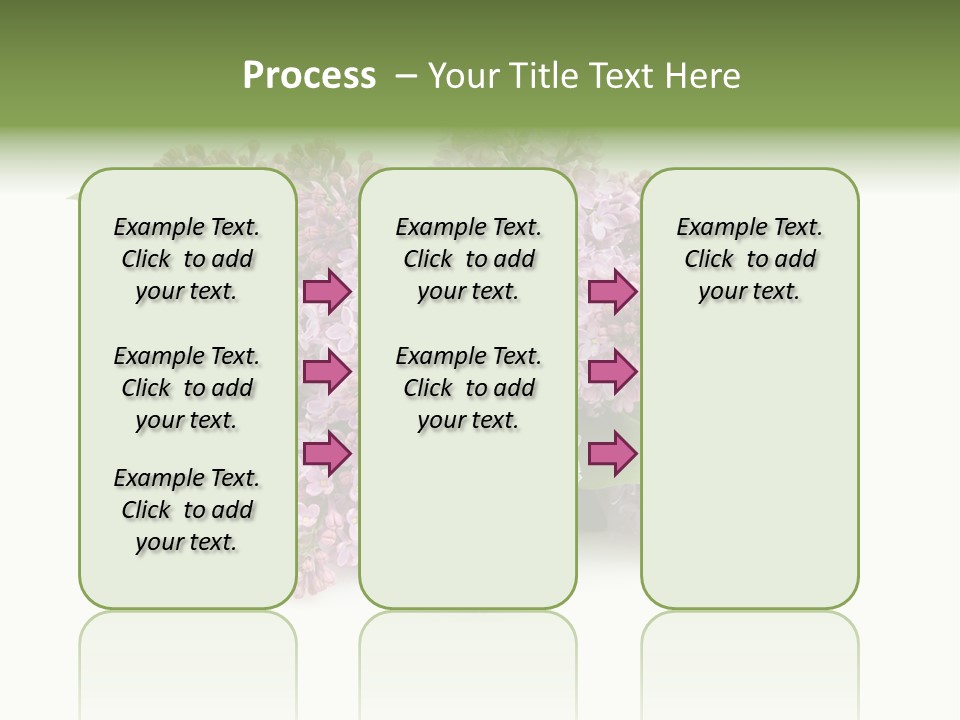 Process – Your Title Text Here

Example Text. Click to add your text.

Example Text. Click to add your text.

Example Text. Click to add your text.

Example Text. Click to add your text.

Example Text. Click to add your text.

Example Text. Click to add your text.